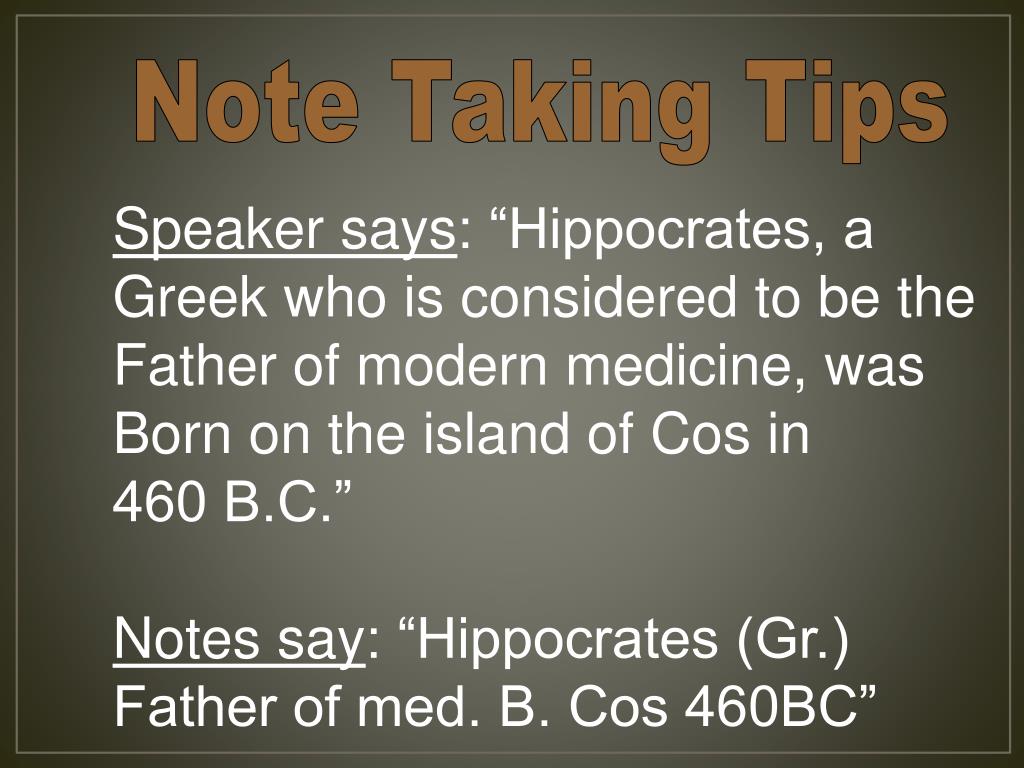 Note Taking Tips

Speaker says: “Hippocrates, a Greek who is considered to be the Father of modern medicine, was Born on the island of Cos in 460 B.C.”

Notes say: “Hippocrates (Gr.) Father of med. B. Cos 460BC”